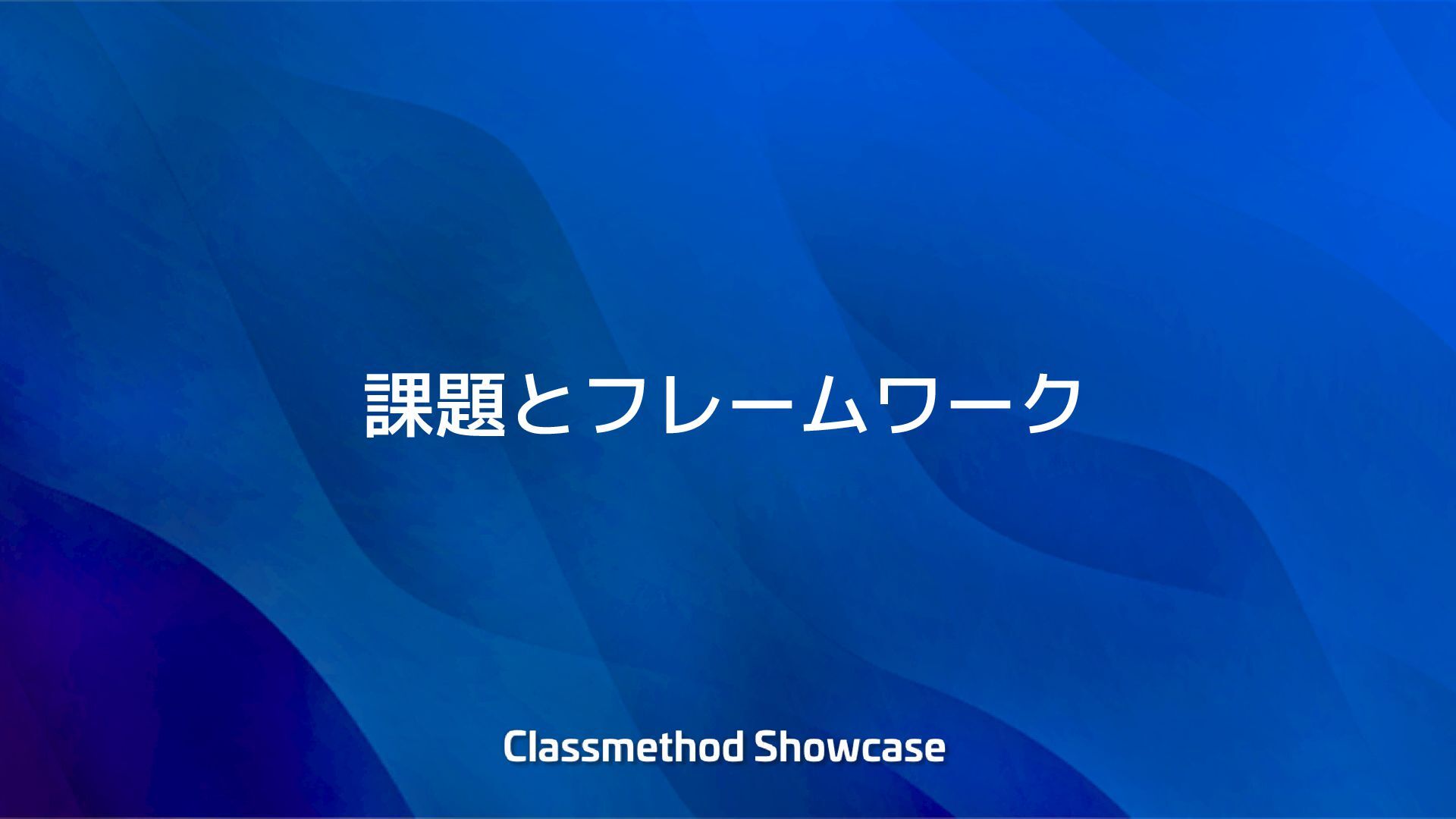 課題とフレームワーク

Classmethod Showcase